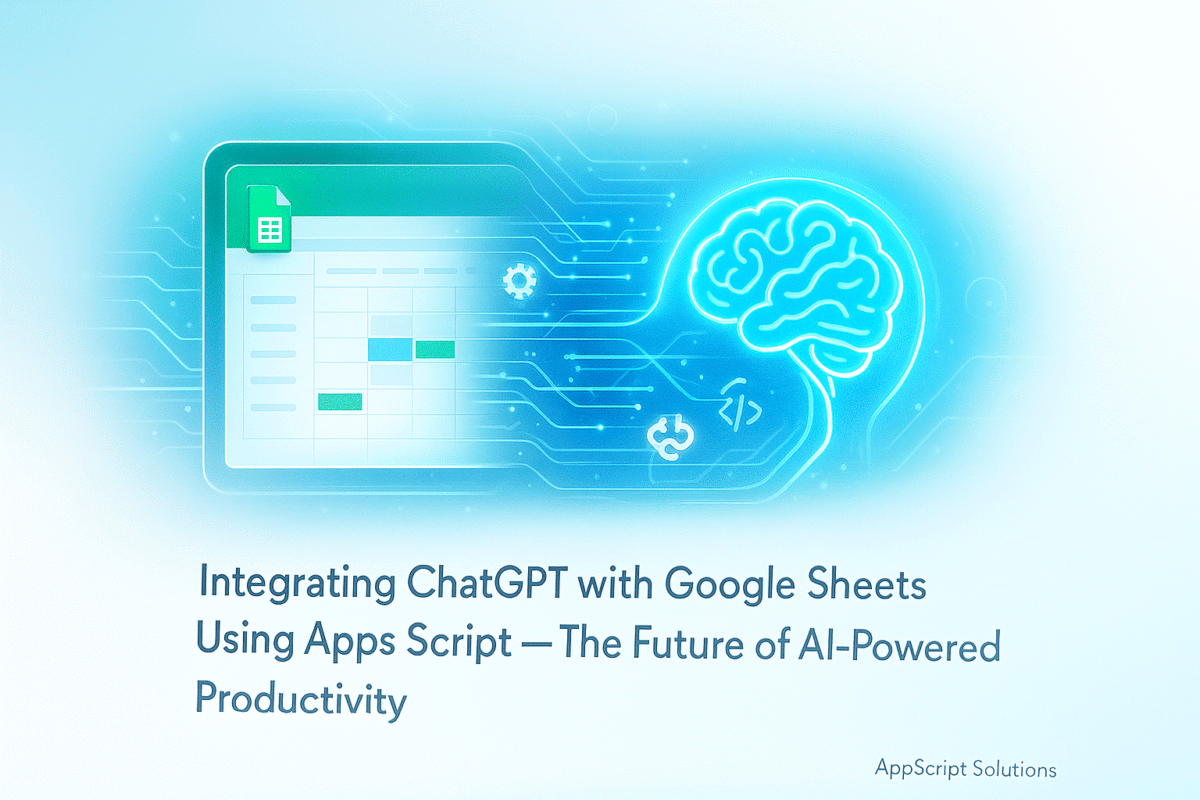 Integrating ChatGPT with Google Sheets Using Apps Script — The Future of AI-Powered Productivity

AppScript Solutions